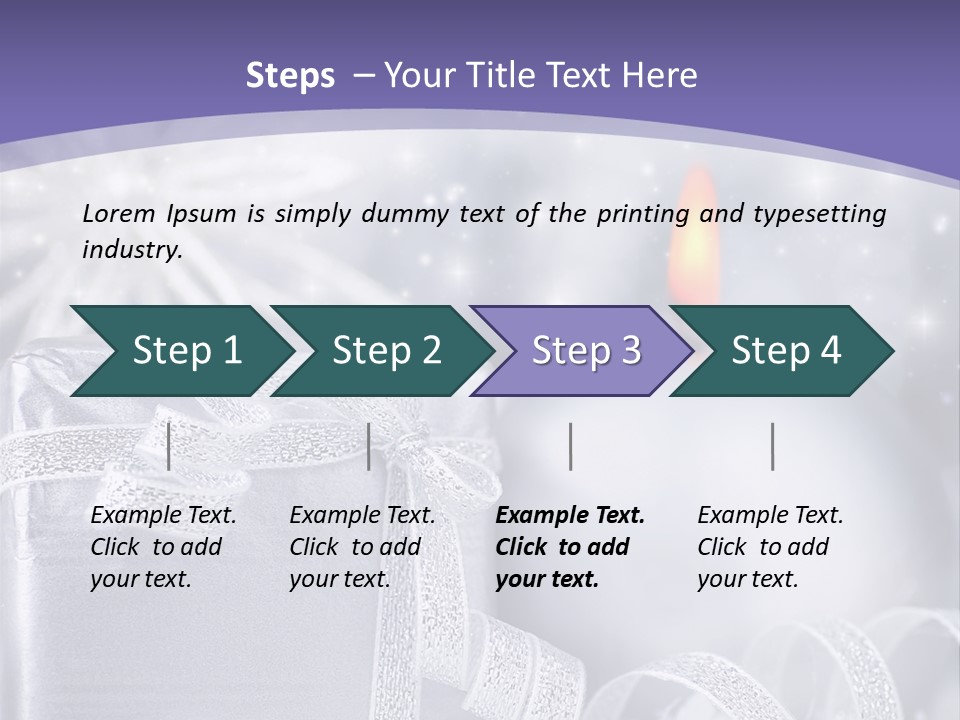 Steps – Your Title Text Here

Lorem Ipsum is simply dummy text of the printing and typesetting industry.

Step 1

Step 2

Step 3

Step 4

Example Text. Click to add your text.

Example Text. Click to add your text.

Example Text. Click to add your text.

Example Text. Click to add your text.